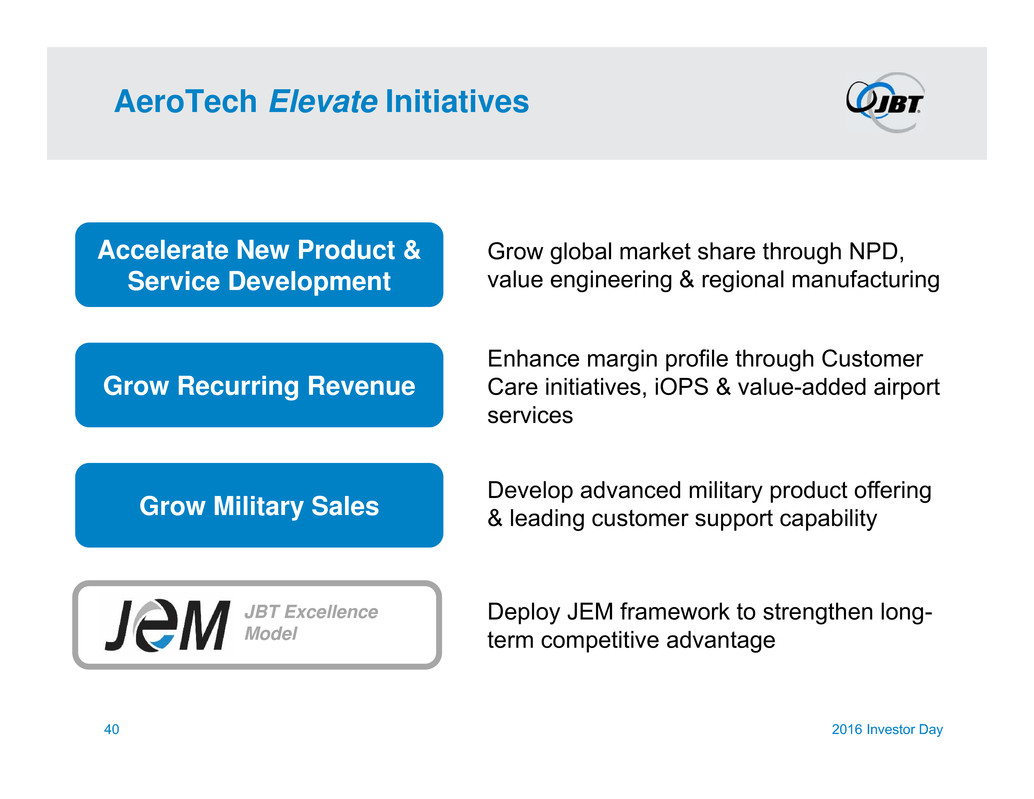 AeroTech Elevate Initiatives

JBT

Accelerate New Product & Service Development

Grow global market share through NPD, value engineering & regional manufacturing

Grow Recurring Revenue

Enhance margin profile through Customer Care initiatives, iOPS & value-added airport services

Grow Military Sales

Develop advanced military product offering & leading customer support capability

JEM JBT Excellence Model

Deploy JEM framework to strengthen long-term competitive advantage

40

2016 Investor Day